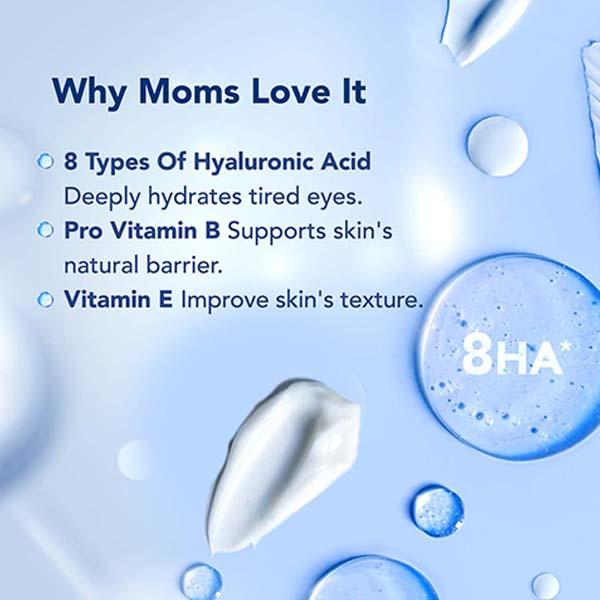 Why Moms Love It

8 Types Of Hyaluronic Acid Deeply hydrates tired eyes.

Pro Vitamin B Supports skin's natural barrier.

Vitamin E Improve skin's texture.

8HA*